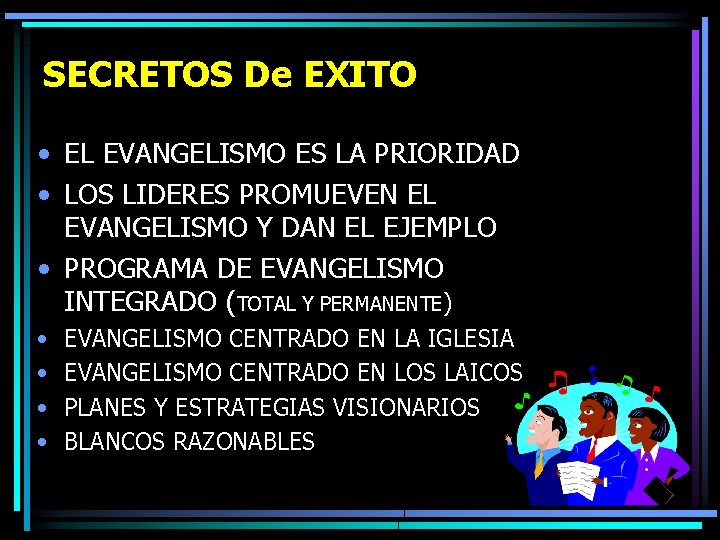 SECRETOS De EXITO

• EL EVANGELISMO ES LA PRIORIDAD
• LOS LIDERES PROMUEVEN EL EVANGELISMO Y DAN EL EJEMPLO
• PROGRAMA DE EVANGELISMO INTEGRADO (TOTAL Y PERMANENTE)
• EVANGELISMO CENTRADO EN LA IGLESIA
• EVANGELISMO CENTRADO EN LOS LAICOS
• PLANES Y ESTRATEGIAS VISIONARIOS
• BLANCOS RAZONABLES